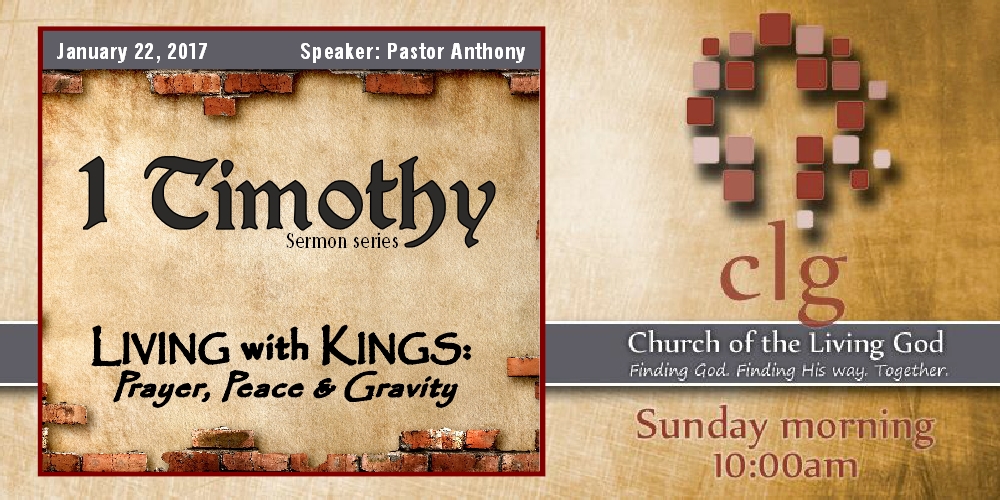 January 22, 2017

Speaker: Pastor Anthony

1 Timothy

Sermon series

LIVING with KINGS:

Prayer, Peace & Gravity

clg

Church of the Living God

Finding God. Finding His way. Together.

Sunday morning 10:00am